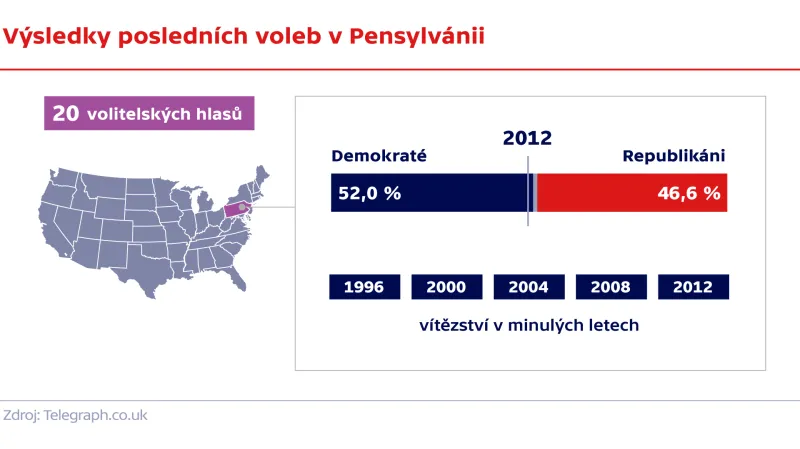 Výsledky posledních voleb v Pensylvánii

20 volitelských hlasů

2012

Demokraté

Republikáni

52,0 %

46,6 %

1996 2000 2004 2008 2012

vítězství v minulých letech

Zdroj: Telegraph.co.uk